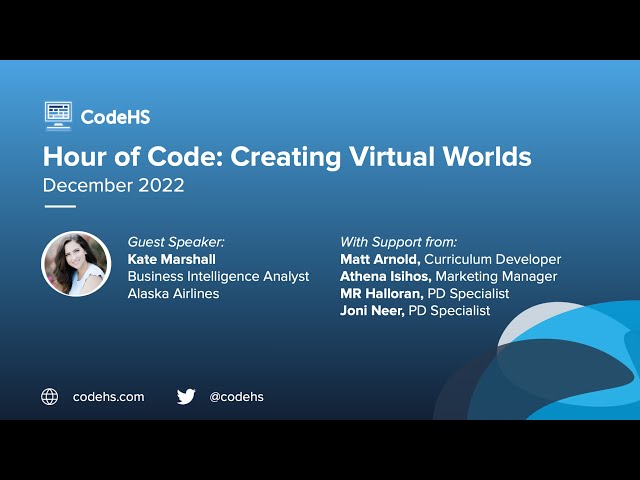 CodeHS

Hour of Code: Creating Virtual Worlds

December 2022

Guest Speaker:
Kate Marshall
Business Intelligence Analyst
Alaska Airlines

With Support from:
Matt Arnold, Curriculum Developer
Athena Isihos, Marketing Manager
MR Halloran, PD Specialist
Joni Neer, PD Specialist

codehs.com

@codehs